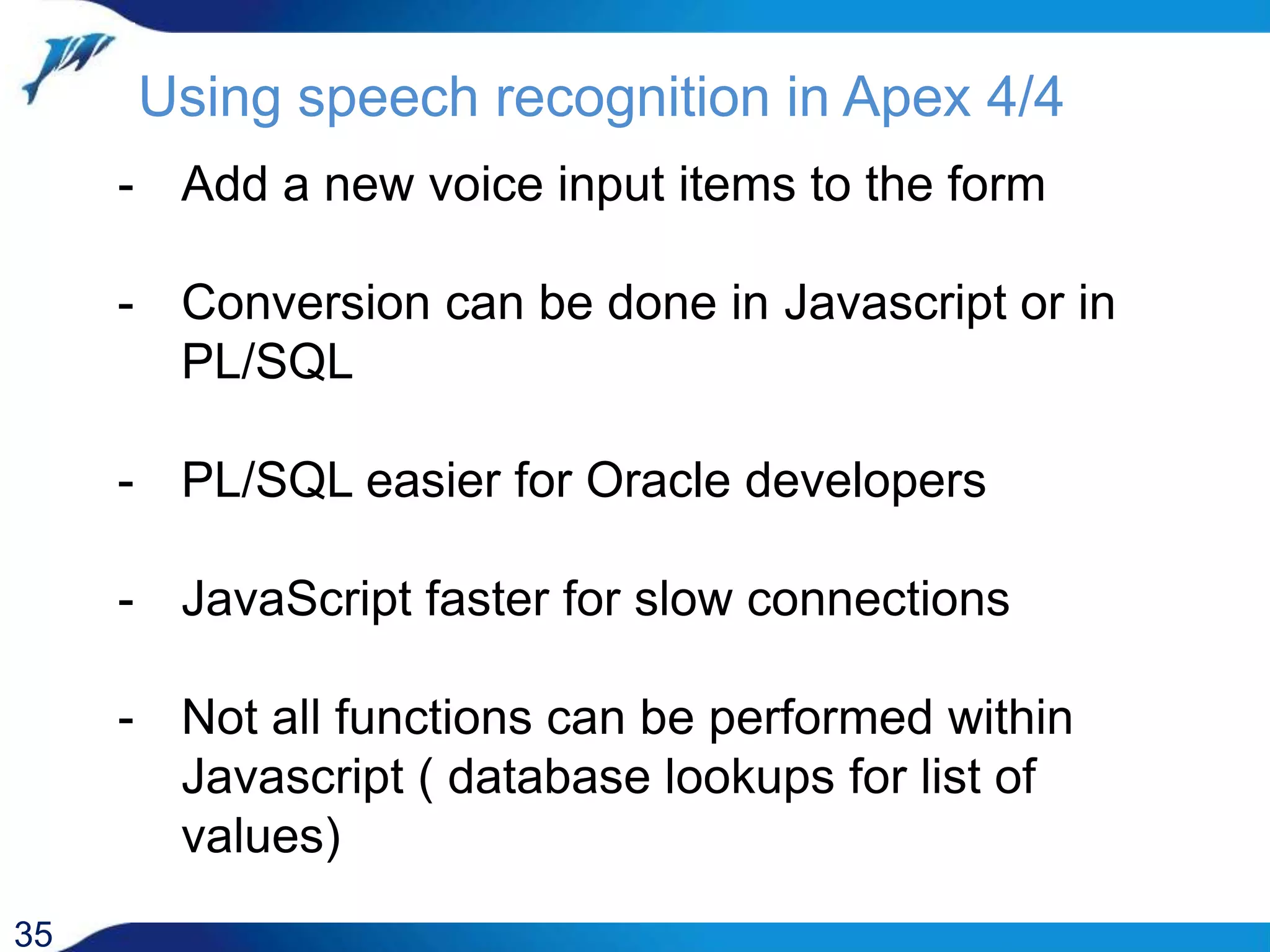 Using speech recognition in Apex 4/4

- Add a new voice input items to the form

- Conversion can be done in Javascript or in PL/SQL

- PL/SQL easier for Oracle developers

- JavaScript faster for slow connections

- Not all functions can be performed within Javascript ( database lookups for list of values)

35